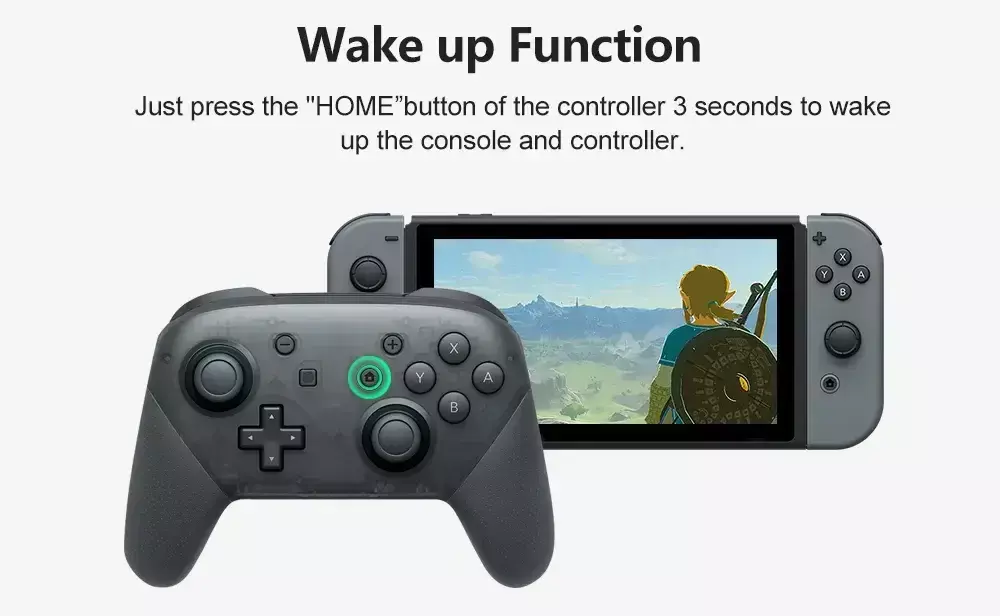 Wake up Function

Just press the "HOME"button of the controller 3 seconds to wake up the console and controller.

X
Y
A
B

X
Y
A
B